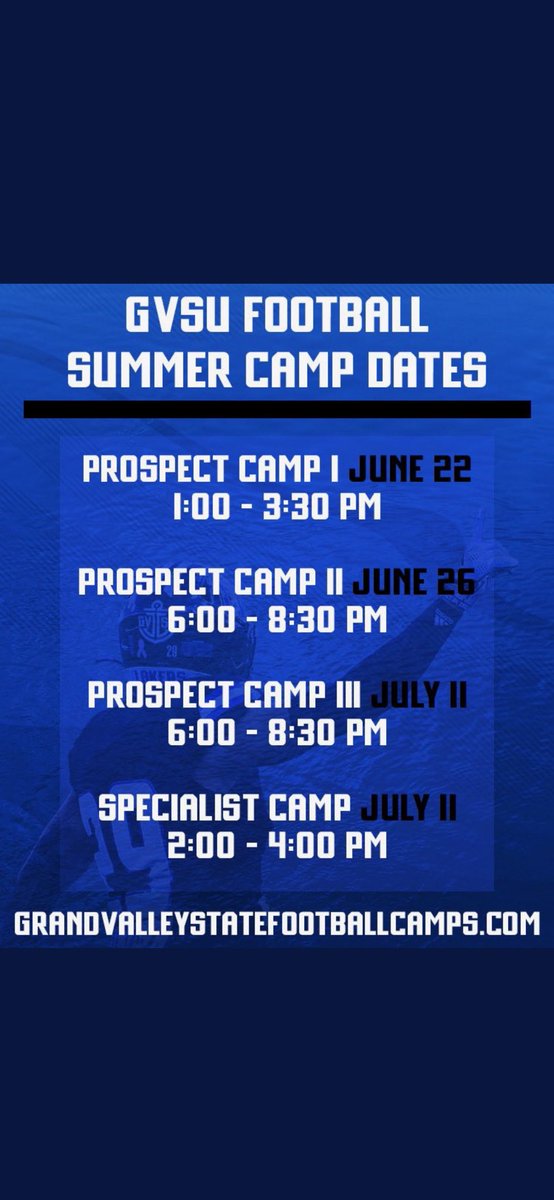 GVSU FOOTBALL
SUMMER CAMP DATES

PROSPECT CAMP I JUNE 22
1:00 - 3:30 PM

PROSPECT CAMP II JUNE 26
6:00 - 8:30 PM

PROSPECT CAMP III JULY 11
6:00 - 8:30 PM

SPECIALIST CAMP JULY 11
2:00 - 4:00 PM

GRANDVALLEYSTATEFOOTBALLCAMPS.COM